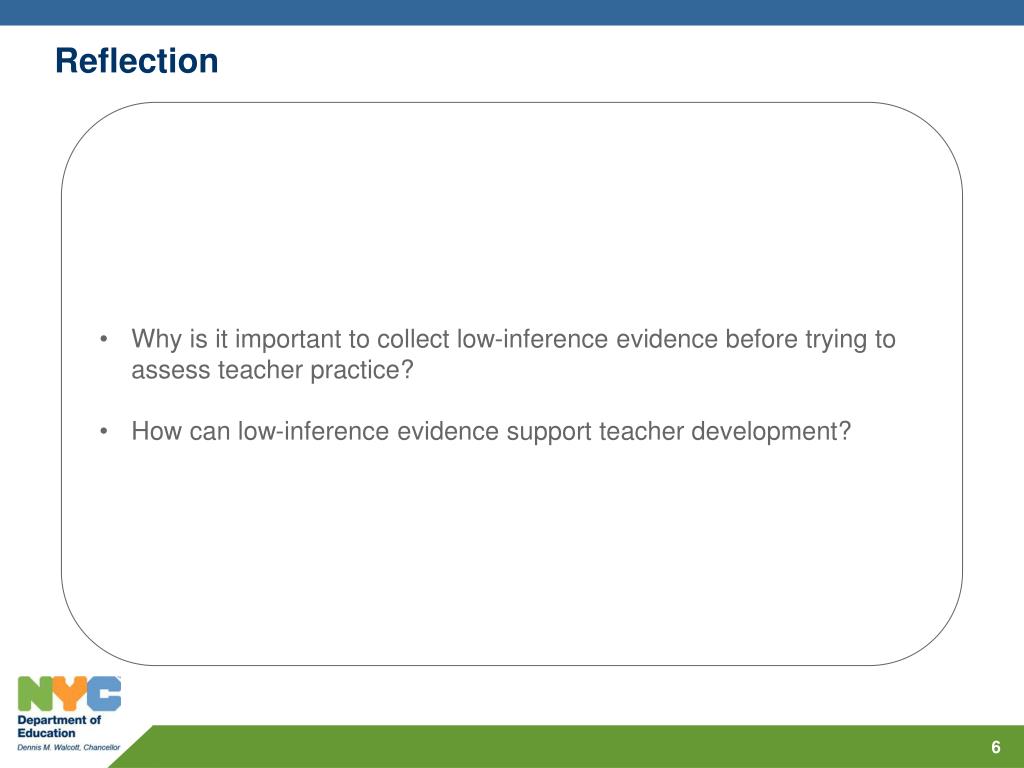 Reflection

• Why is it important to collect low-inference evidence before trying to assess teacher practice?

• How can low-inference evidence support teacher development?

NYC
Department of Education
Dennis M. Walcott, Chancellor

6